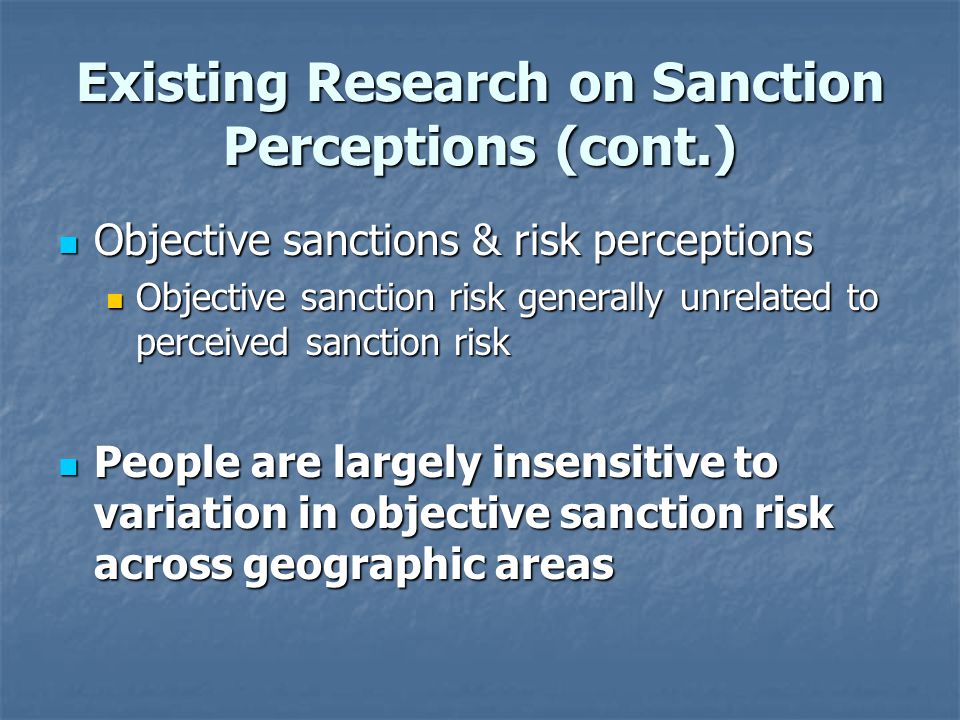 Existing Research on Sanction Perceptions (cont.)

Objective sanctions & risk perceptions

Objective sanction risk generally unrelated to perceived sanction risk

People are largely insensitive to variation in objective sanction risk across geographic areas